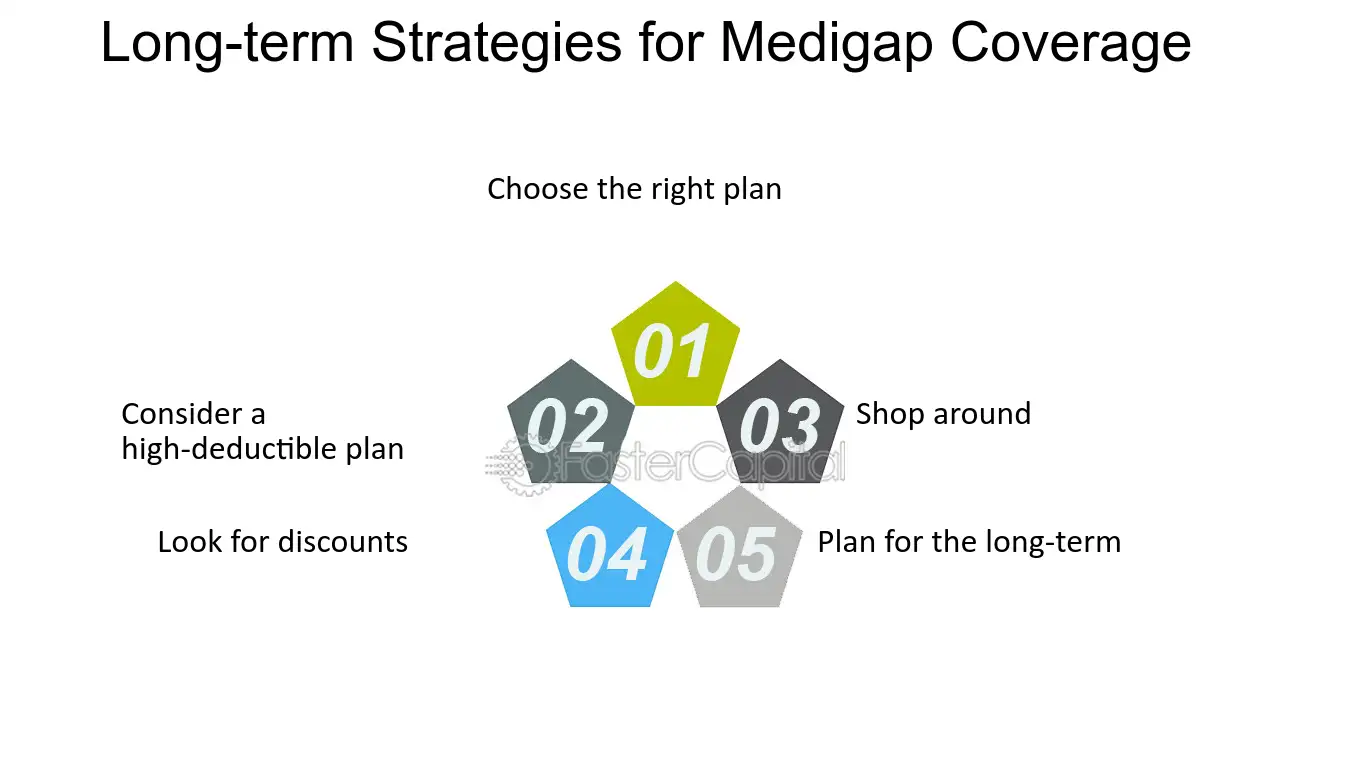 Long-term Strategies for Medigap Coverage

Choose the right plan

01

Consider a high-deductible plan

02

03

Shop around

FasterCapital

Look for discounts

04

05

Plan for the long-term